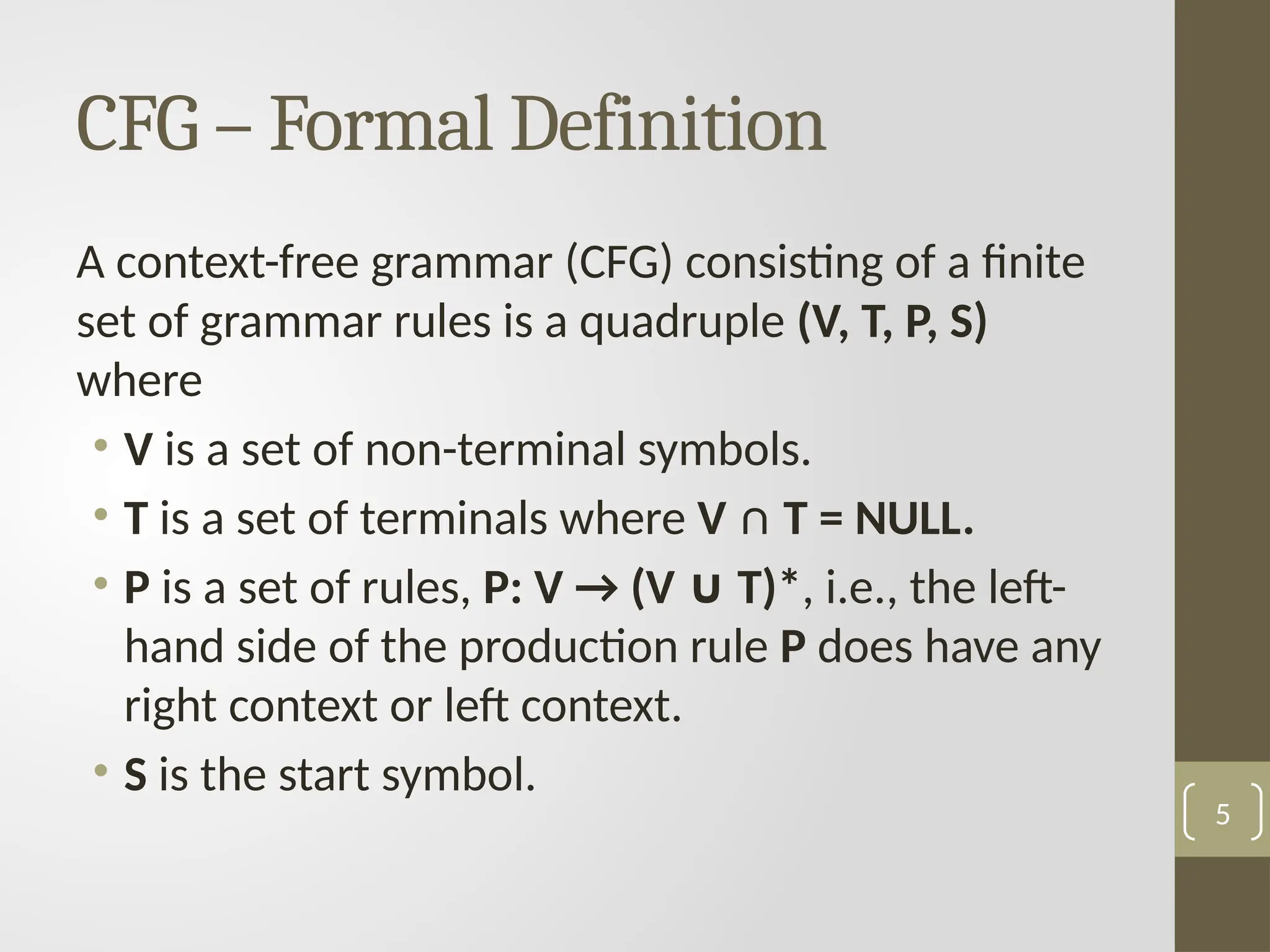 CFG – Formal Definition

A context-free grammar (CFG) consisting of a finite set of grammar rules is a quadruple (V, T, P, S) where

• V is a set of non-terminal symbols.
• T is a set of terminals where $V \cap T = NULL$.
• P is a set of rules, $P: V \rightarrow (V \cup T)^*$, i.e., the left-hand side of the production rule P does have any right context or left context.
• S is the start symbol.

5